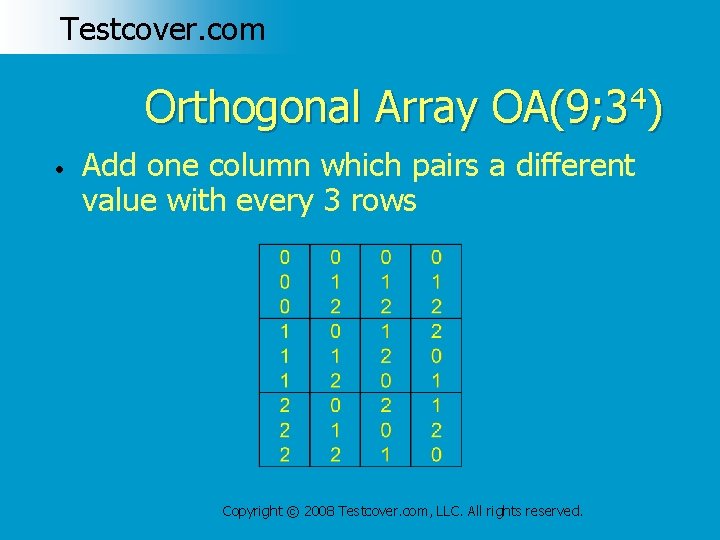 Testcover.com

Orthogonal Array OA(9;$3^4$)

• Add one column which pairs a different value with every 3 rows

| | | | |
|---|---|---|---|
| 0 | 0 | 0 | 0 |
| 0 | 1 | 1 | 1 |
| 0 | 2 | 2 | 2 |
| 1 | 0 | 1 | 2 |
| 1 | 1 | 2 | 0 |
| 1 | 2 | 0 | 1 |
| 2 | 0 | 2 | 1 |
| 2 | 1 | 0 | 2 |
| 2 | 2 | 1 | 0 |

Copyright © 2008 Testcover.com, LLC. All rights reserved.